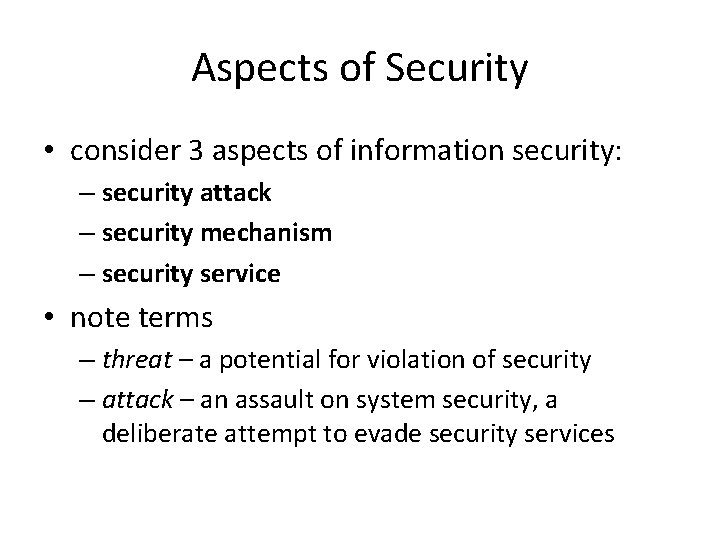 Aspects of Security

• consider 3 aspects of information security:
– security attack
– security mechanism
– security service

• note terms
– threat – a potential for violation of security
– attack – an assault on system security, a deliberate attempt to evade security services